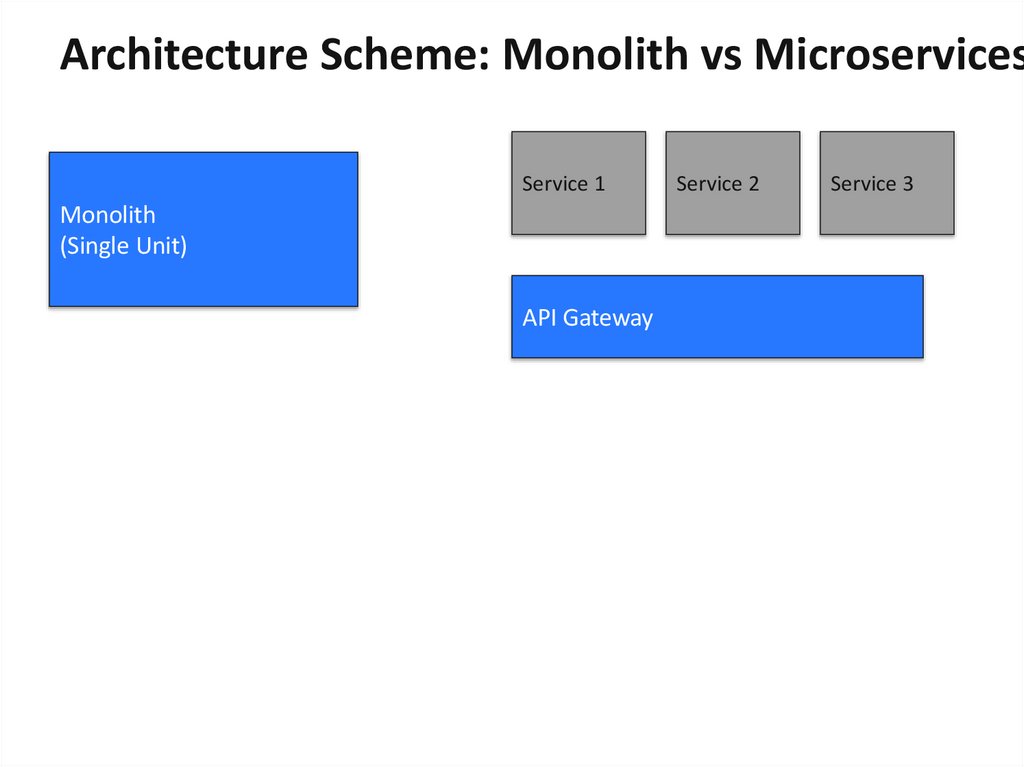 Architecture Scheme: Monolith vs Microservices

Monolith
(Single Unit)

Service 1

Service 2

Service 3

API Gateway